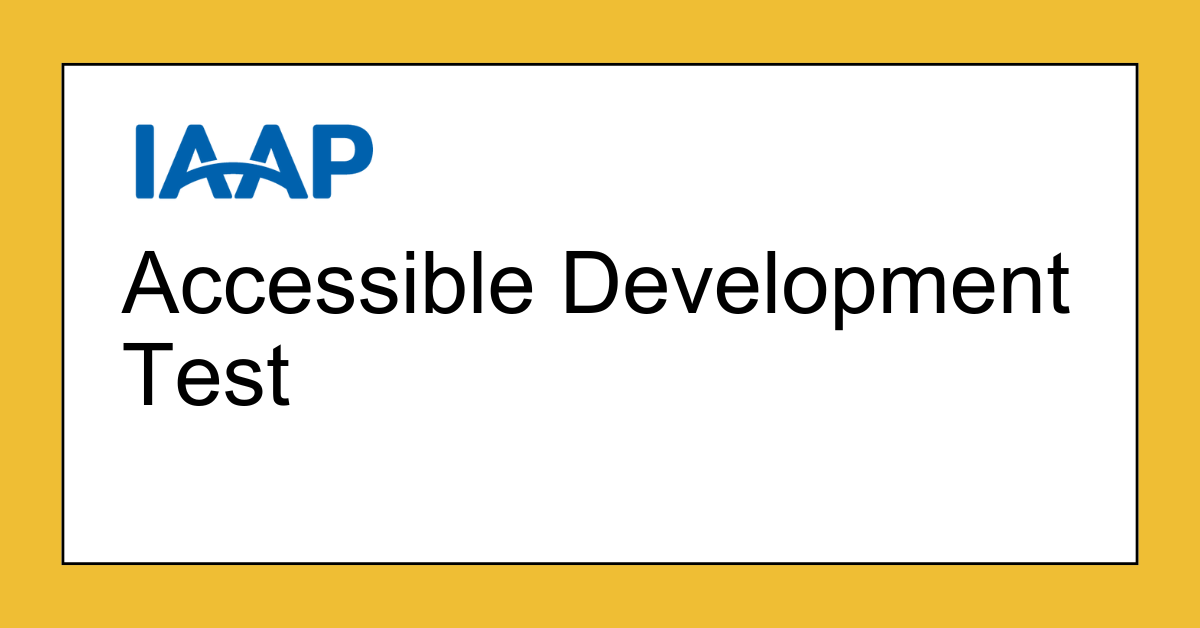 IAAP

Accessible Development Test